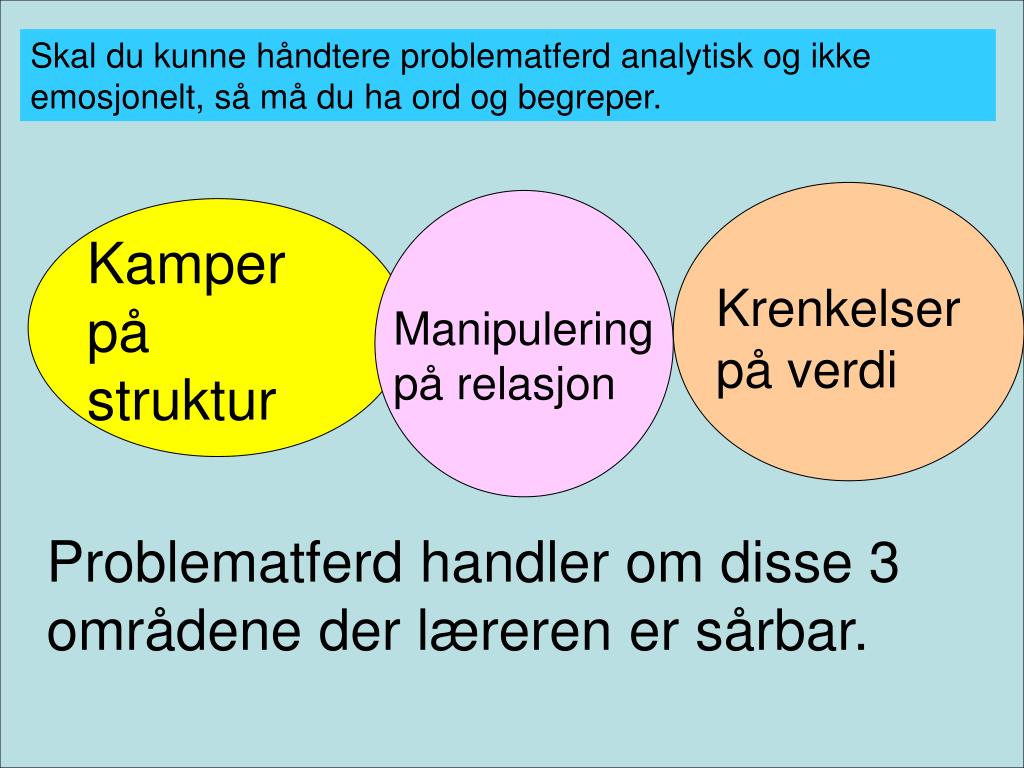 Skal du kunne håndtere problematferd analytisk og ikke emosjonelt, så må du ha ord og begreper.

Kamper på struktur

Manipulering på relasjon

Krenkelser på verdi

Problematferd handler om disse 3 områdene der læreren er sårbar.